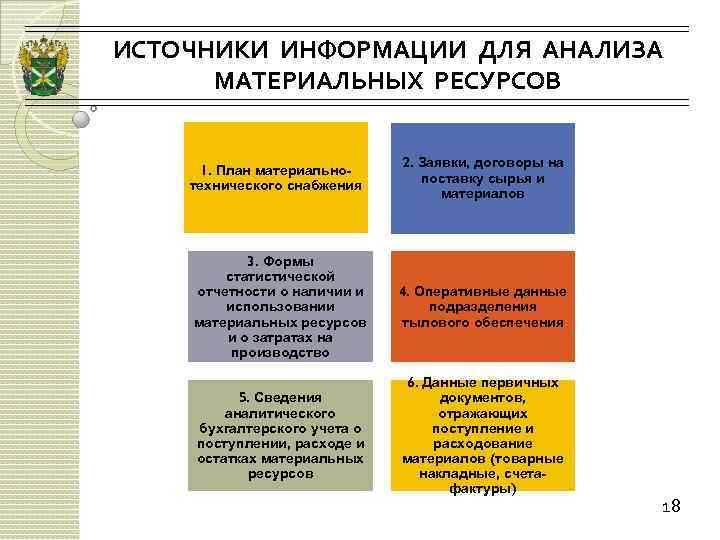 ИСТОЧНИКИ ИНФОРМАЦИИ ДЛЯ АНАЛИЗА МАТЕРИАЛЬНЫХ РЕСУРСОВ

1. План материально-технического снабжения

2. Заявки, договоры на поставку сырья и материалов

3. Формы статистической отчетности о наличии и использовании материальных ресурсов и о затратах на производство

4. Оперативные данные подразделения тылового обеспечения

5. Сведения аналитического бухгалтерского учета о поступлении, расходе и остатках материальных ресурсов

6. Данные первичных документов, отражающих поступление и расходование материалов (товарные накладные, счета-фактуры)

18